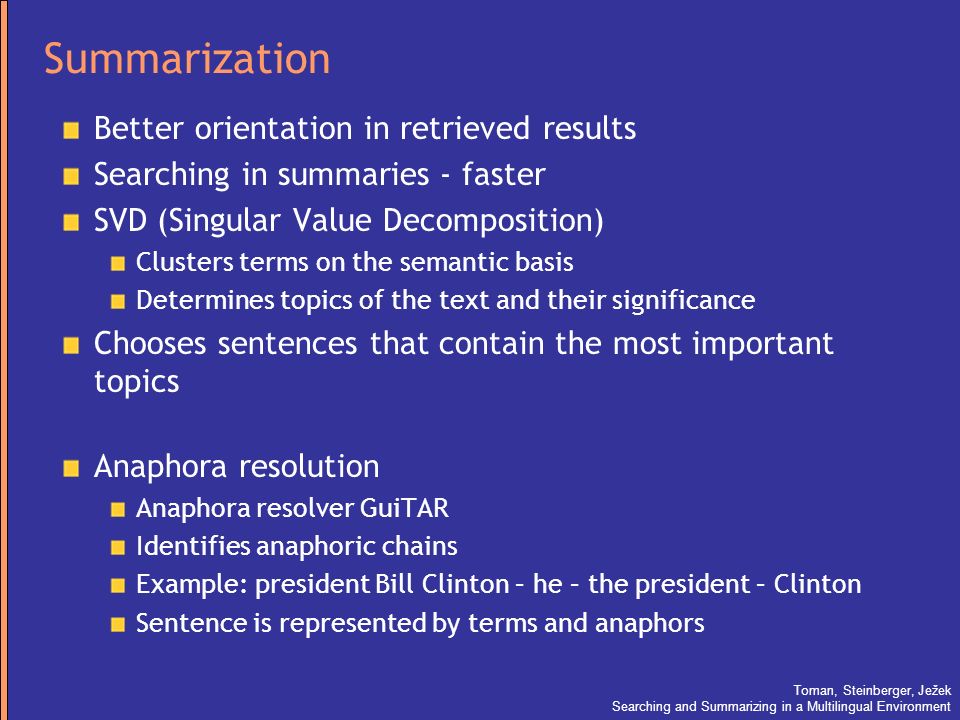 Summarization

Better orientation in retrieved results
Searching in summaries - faster
SVD (Singular Value Decomposition)
Clusters terms on the semantic basis
Determines topics of the text and their significance
Chooses sentences that contain the most important topics

Anaphora resolution
Anaphora resolver GuiTAR
Identifies anaphoric chains
Example: president Bill Clinton – he – the president – Clinton
Sentence is represented by terms and anaphors

Toman, Steinberger, Ježek
Searching and Summarizing in a Multilingual Environment